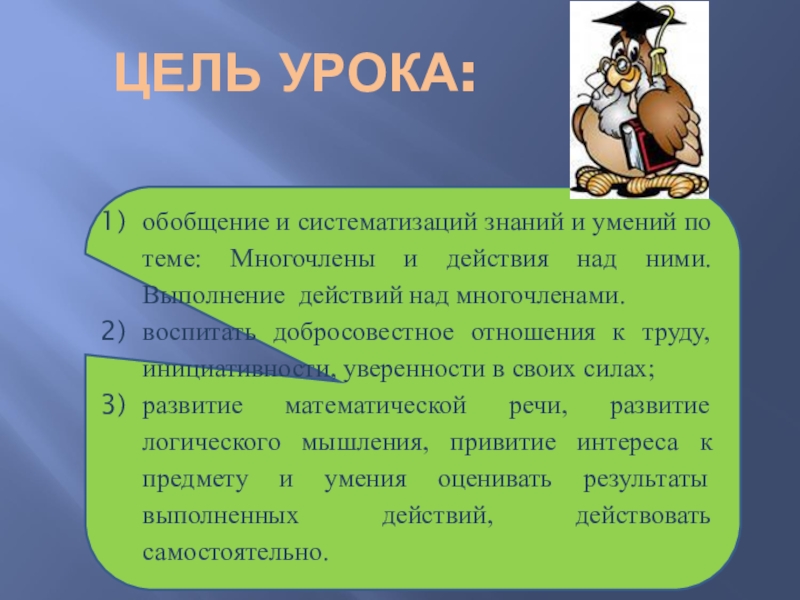 ЦЕЛЬ УРОКА:

1) обобщение и систематизаций знаний и умений по теме: Многочлены и действия над ними. Выполнение действий над многочленами.
2) воспитать добросовестное отношения к труду, инициативности, уверенности в своих силах;
3) развитие математической речи, развитие логического мышления, привитие интереса к предмету и умения оценивать результаты выполненных действий, действовать самостоятельно.